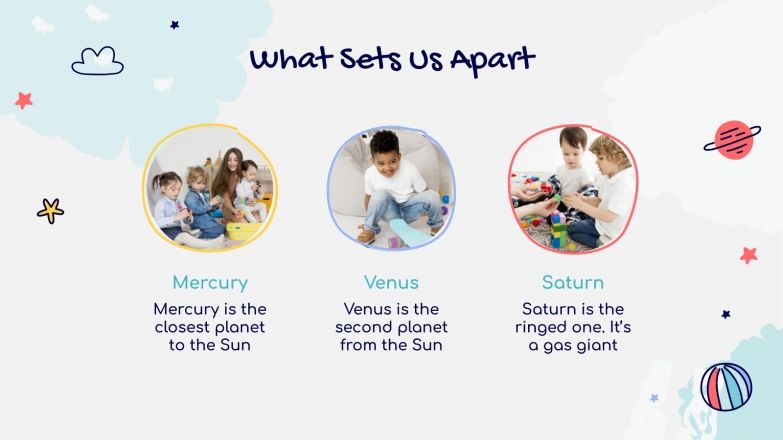 What Sets Us Apart

Mercury

Mercury is the closest planet to the Sun

Venus

Venus is the second planet from the Sun

Saturn

Saturn is the ringed one. It's a gas giant